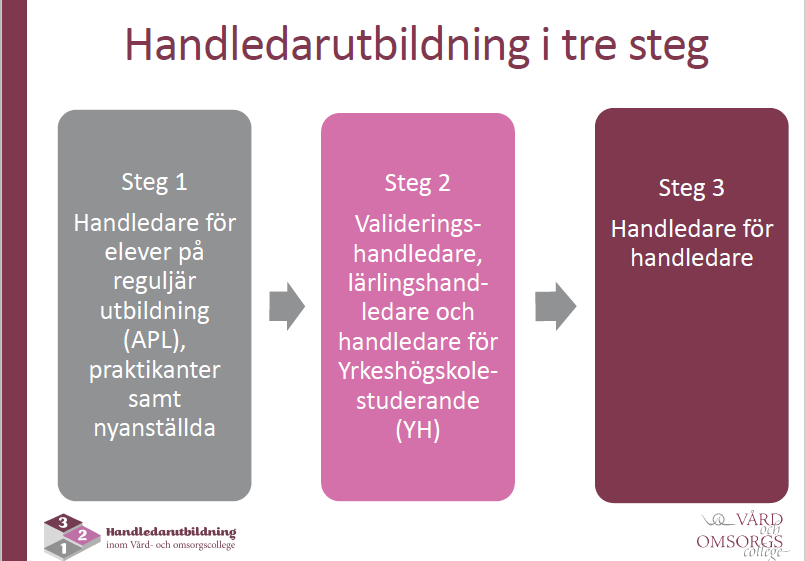 Handledarutbildning i tre steg

Steg 1

Handledare för elever på reguljär utbildning (APL), praktikanter samt nyanställda

Steg 2

Validerings-handledare, lärlingshand-ledare och handledare för Yrkeshögskole-studerande (YH)

Steg 3

Handledare för handledare

3 2 1 Handledarutbildning inom Vård- och omsorgscollege

VÅRD och OMSORGS college